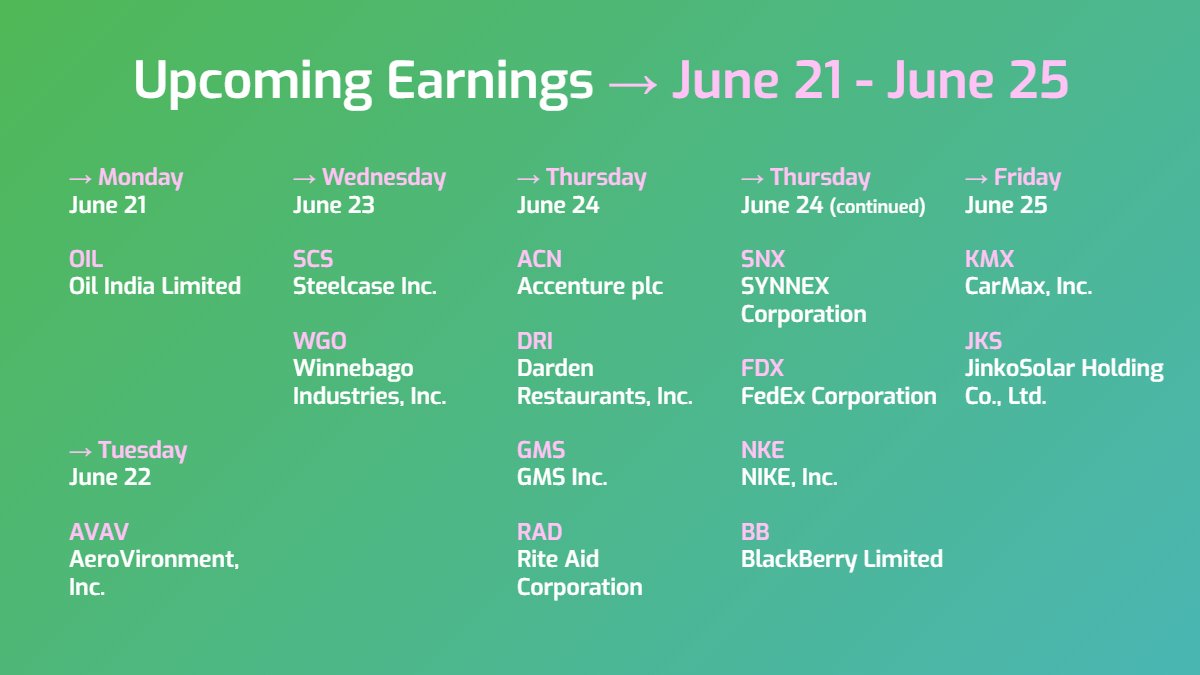 Upcoming Earnings → June 21 - June 25

→ Monday
June 21

OIL
Oil India Limited

→ Tuesday
June 22

AVAV
AeroVironment, Inc.

→ Wednesday
June 23

SCS
Steelcase Inc.

WGO
Winnebago Industries, Inc.

→ Thursday
June 24

ACN
Accenture plc

DRI
Darden Restaurants, Inc.

GMS
GMS Inc.

RAD
Rite Aid Corporation

→ Thursday
June 24 (continued)

SNX
SYNNEX Corporation

FDX
FedEx Corporation

NKE
NIKE, Inc.

BB
BlackBerry Limited

→ Friday
June 25

KMX
CarMax, Inc.

JKS
JinkoSolar Holding Co., Ltd.